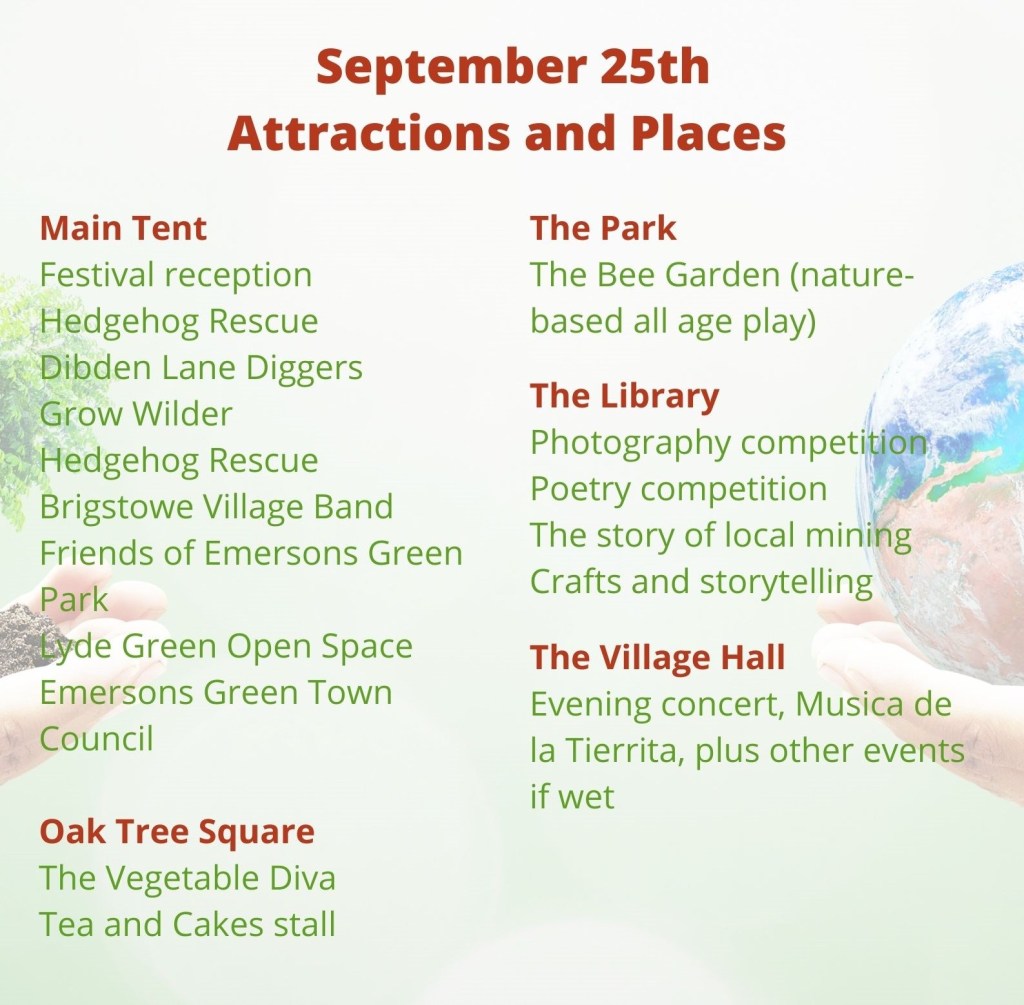 September 25th
Attractions and Places

Main Tent
Festival reception
Hedgehog Rescue
Dibden Lane Diggers
Grow Wilder
Hedgehog Rescue
Brigstowe Village Band
Friends of Emersons Green Park
Lyde Green Open Space
Emersons Green Town Council

Oak Tree Square
The Vegetable Diva
Tea and Cakes stall

The Park
The Bee Garden (nature-based all age play)

The Library
Photography competition
Poetry competition
The story of local mining
Crafts and storytelling

The Village Hall
Evening concert, Musica de la Tierrita, plus other events if wet